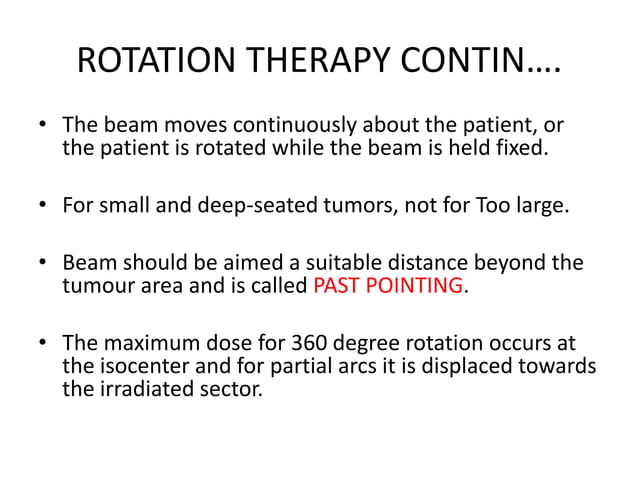 ROTATION THERAPY CONTIN….

• The beam moves continuously about the patient, or the patient is rotated while the beam is held fixed.

• For small and deep-seated tumors, not for Too large.

• Beam should be aimed a suitable distance beyond the tumour area and is called PAST POINTING.

• The maximum dose for 360 degree rotation occurs at the isocenter and for partial arcs it is displaced towards the irradiated sector.